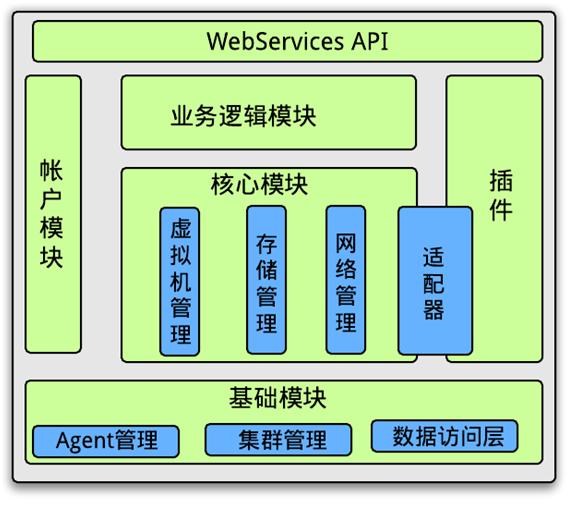 WebServices API

帐户模块

业务逻辑模块

核心模块

虚拟机管理

存储管理

网络管理

适配器

插件

基础模块

Agent管理

集群管理

数据访问层